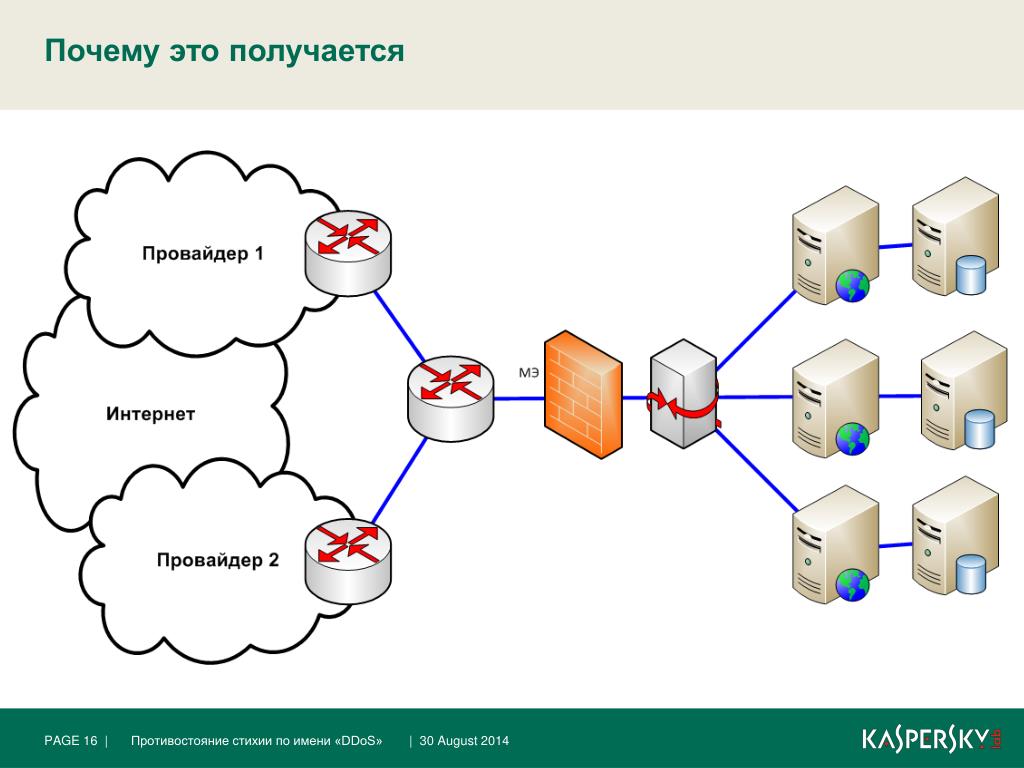 Почему это получается

Провайдер 1

Интернет

Провайдер 2

МЭ

PAGE 16 | Противостояние стихии по имени «DDoS» | 30 August 2014

KASPERSKY lab